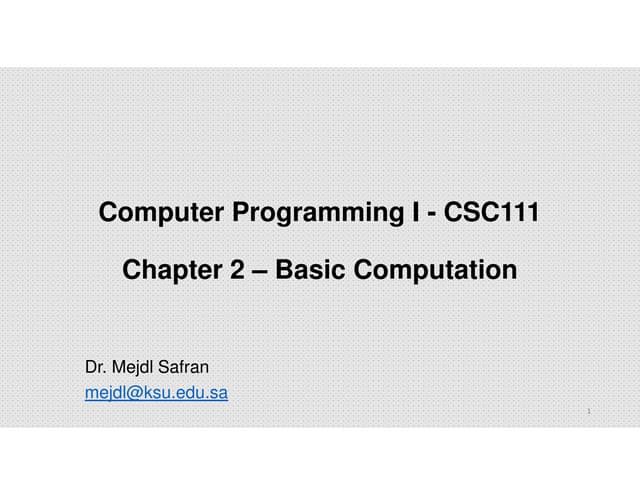 Computer Programming I - CSC111

Chapter 2 – Basic Computation

Dr. Mejdl Safran
mejdl@ksu.edu.sa

1